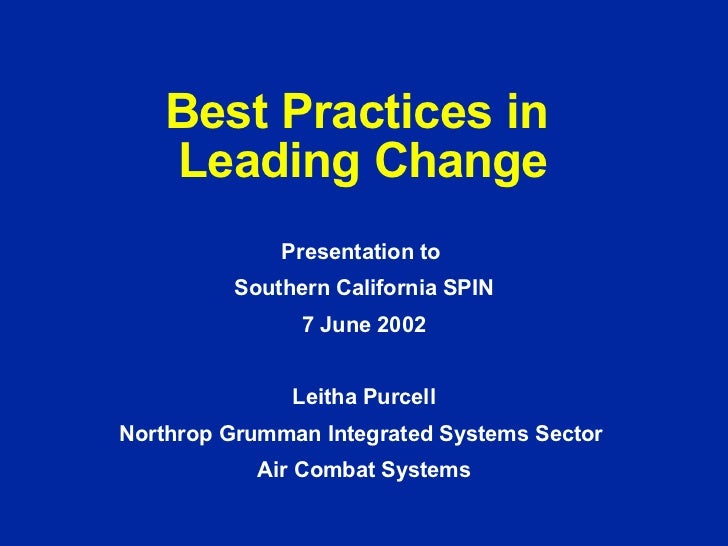 Best Practices in Leading Change

Presentation to
Southern California SPIN
7 June 2002

Leitha Purcell
Northrop Grumman Integrated Systems Sector
Air Combat Systems